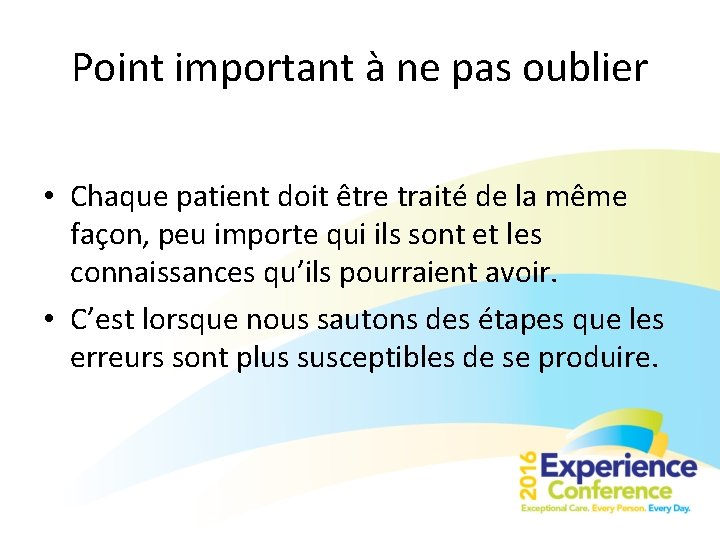 Point important à ne pas oublier

• Chaque patient doit être traité de la même façon, peu importe qui ils sont et les connaissances qu'ils pourraient avoir.

• C'est lorsque nous sautons des étapes que les erreurs sont plus susceptibles de se produire.

2016 Experience Conference
Exceptional Care. Every Person. Every Day.